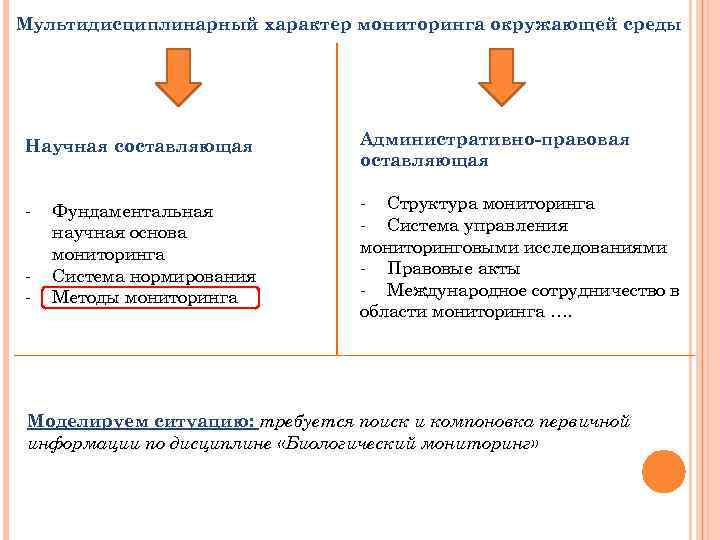 Мультидисциплинарный характер мониторинга окружающей среды

Научная составляющая

- Фундаментальная научная основа мониторинга
- Система нормирования
- Методы мониторинга

Административно-правовая оставляющая

- Структура мониторинга
- Система управления мониторинговыми исследованиями
- Правовые акты
- Международное сотрудничество в области мониторинга ….

Моделируем ситуацию: требуется поиск и компоновка первичной информации по дисциплине «Биологический мониторинг»